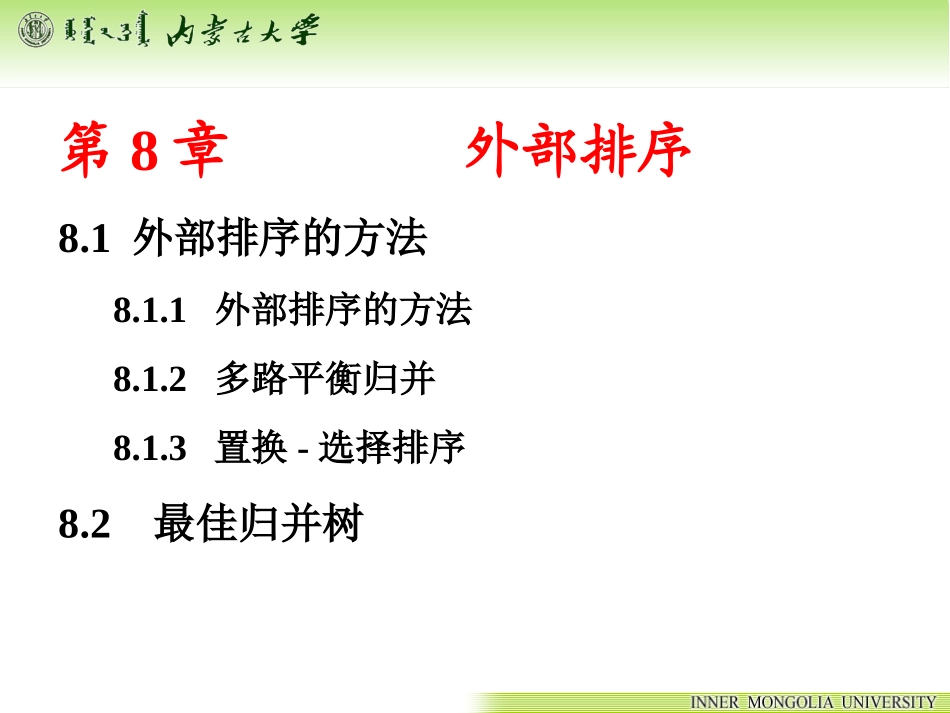 内蒙古大学

第 8 章 外部排序

8.1 外部排序的方法

8.1.1 外部排序的方法

8.1.2 多路平衡归并

8.1.3 置换 - 选择排序

8.2 最佳归并树

INNER MONGOLIA UNIVERSITY